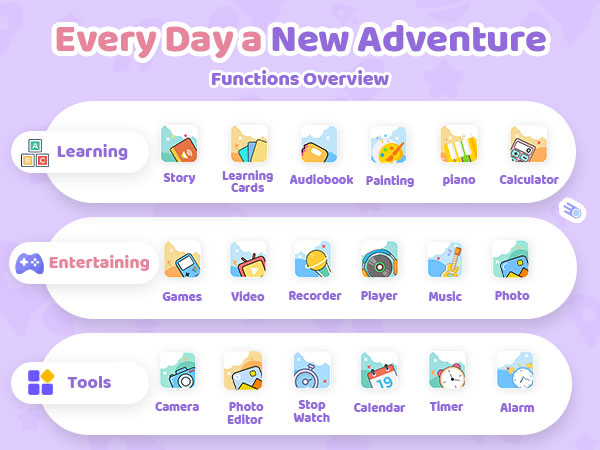 Every Day a New Adventure

Functions Overview

A B C

Learning

Story

Learning Cards

Audiobook

Painting

piano

Calculator

Entertaining

Games

Video

Recorder

Player

Music

Photo

Tools

Camera

Photo Editor

Stop Watch

19

Calendar

Timer

Alarm